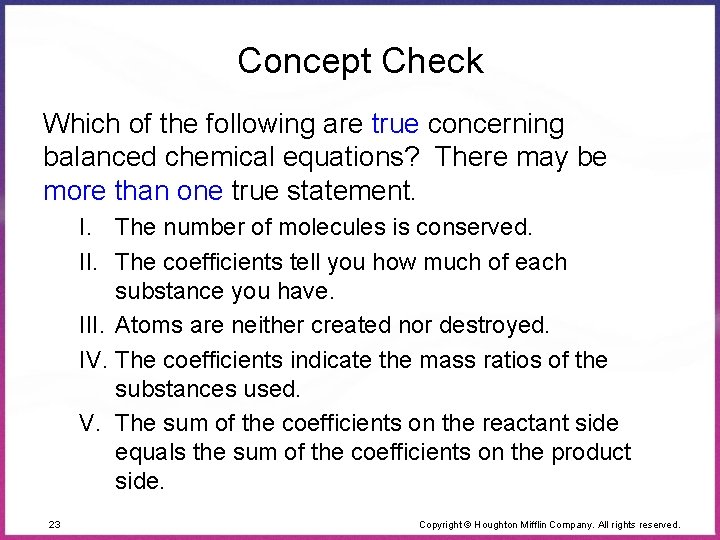 Concept Check

Which of the following are true concerning balanced chemical equations? There may be more than one true statement.

I. The number of molecules is conserved.

II. The coefficients tell you how much of each substance you have.

III. Atoms are neither created nor destroyed.

IV. The coefficients indicate the mass ratios of the substances used.

V. The sum of the coefficients on the reactant side equals the sum of the coefficients on the product side.

23

Copyright © Houghton Mifflin Company. All rights reserved.